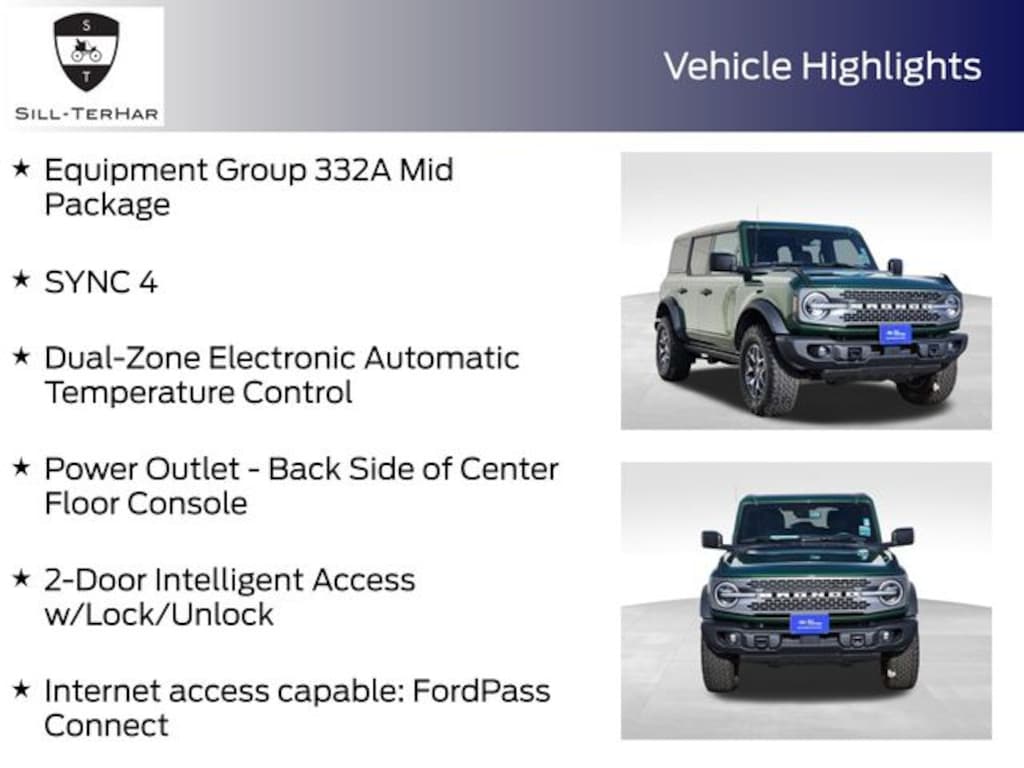 S
T
SILL-TERHAR

Vehicle Highlights

★ Equipment Group 332A Mid Package

★ SYNC 4

★ Dual-Zone Electronic Automatic Temperature Control

★ Power Outlet - Back Side of Center Floor Console

★ 2-Door Intelligent Access w/Lock/Unlock

★ Internet access capable: FordPass Connect

BRONCO

BRONCO